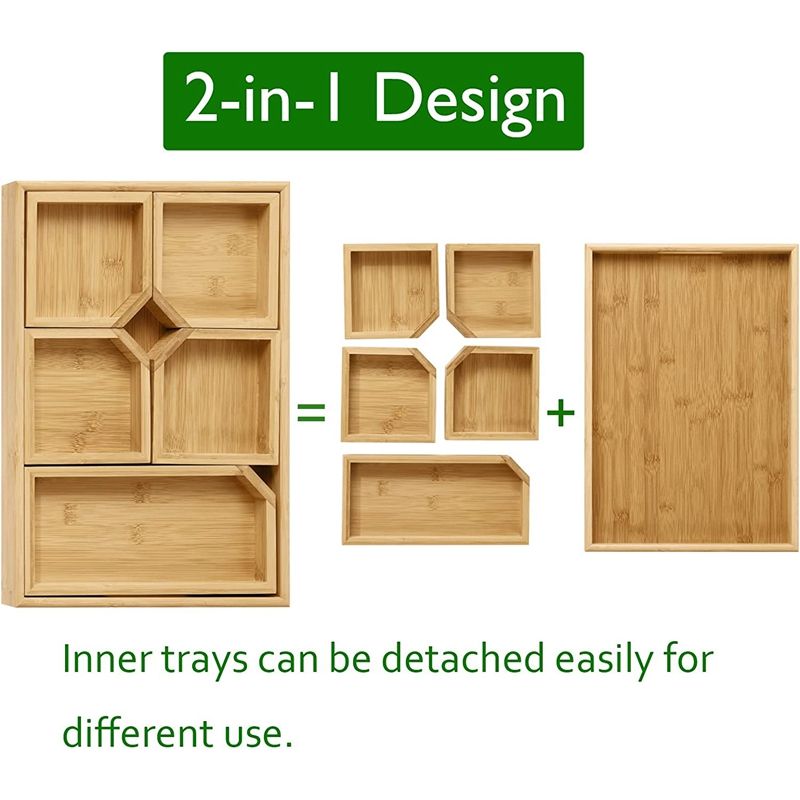 2-in-1 Design

=

+

Inner trays can be detached easily for different use.